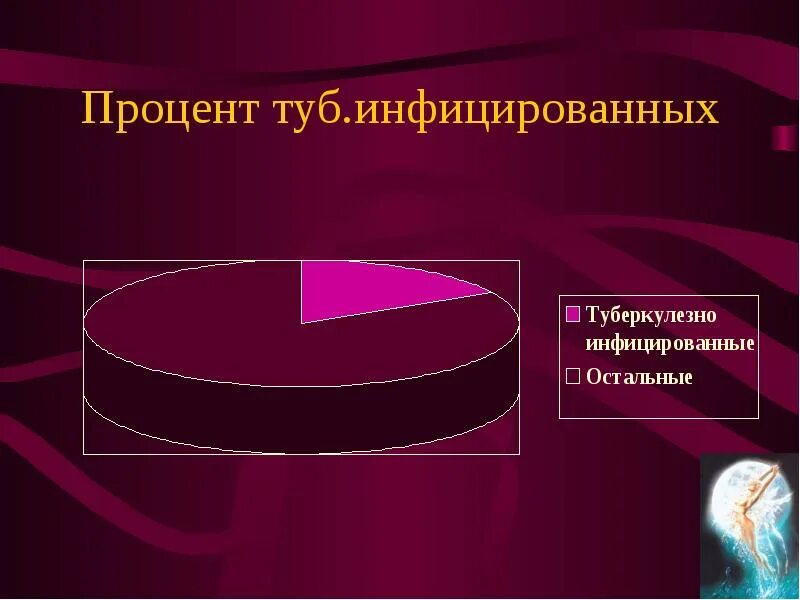 Процент туб.инфицированных

Туберкулезно инфицированные
Остальные